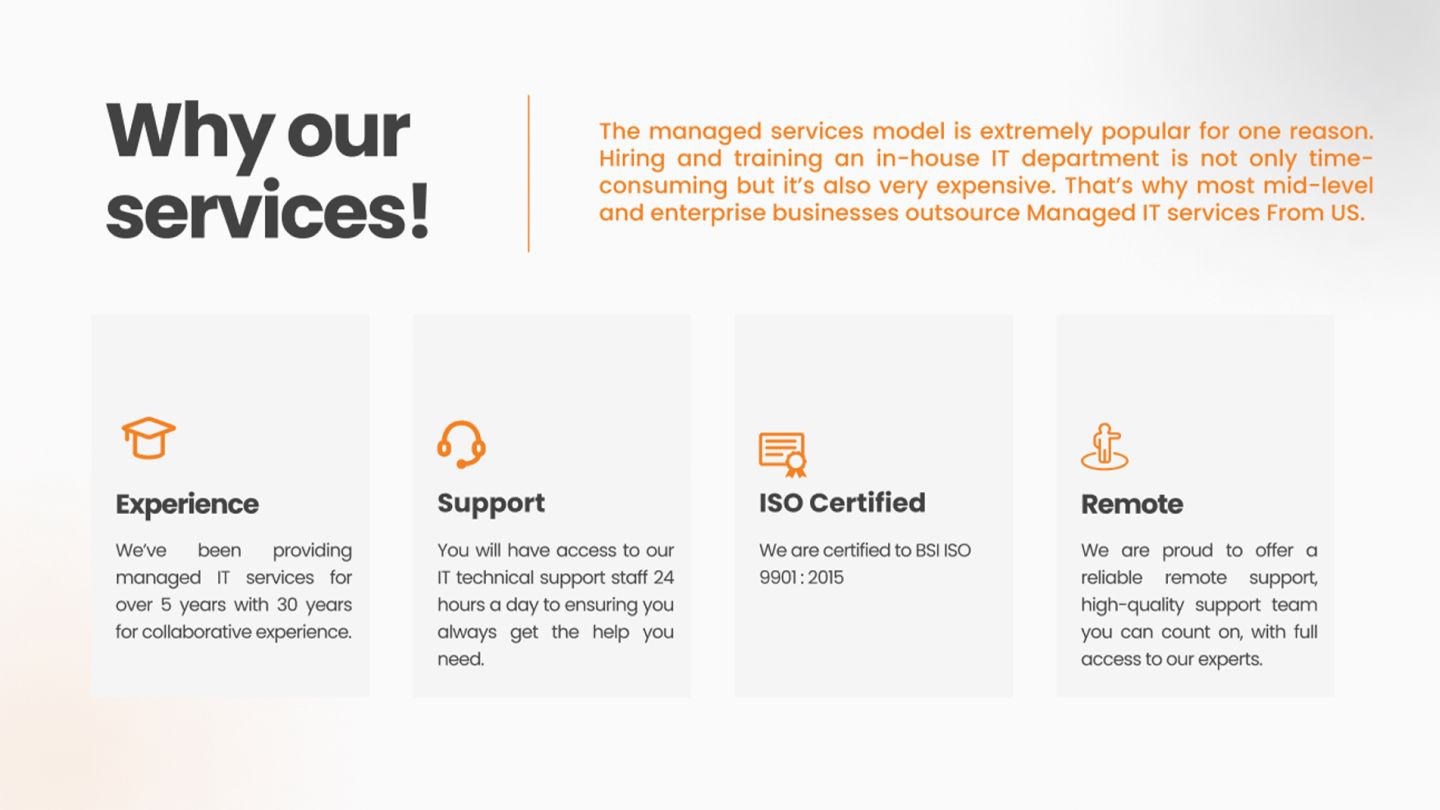 Why our services!

The managed services model is extremely popular for one reason. Hiring and training an in-house IT department is not only time-consuming but it's also very expensive. That's why most mid-level and enterprise businesses outsource Managed IT services From US.

Experience

We've been providing managed IT services for over 5 years with 30 years for collaborative experience.

Support

You will have access to our IT technical support staff 24 hours a day to ensuring you always get the help you need.

ISO Certified

We are certified to BSI ISO 9901 : 2015

Remote

We are proud to offer a reliable remote support, high-quality support team you can count on, with full access to our experts.